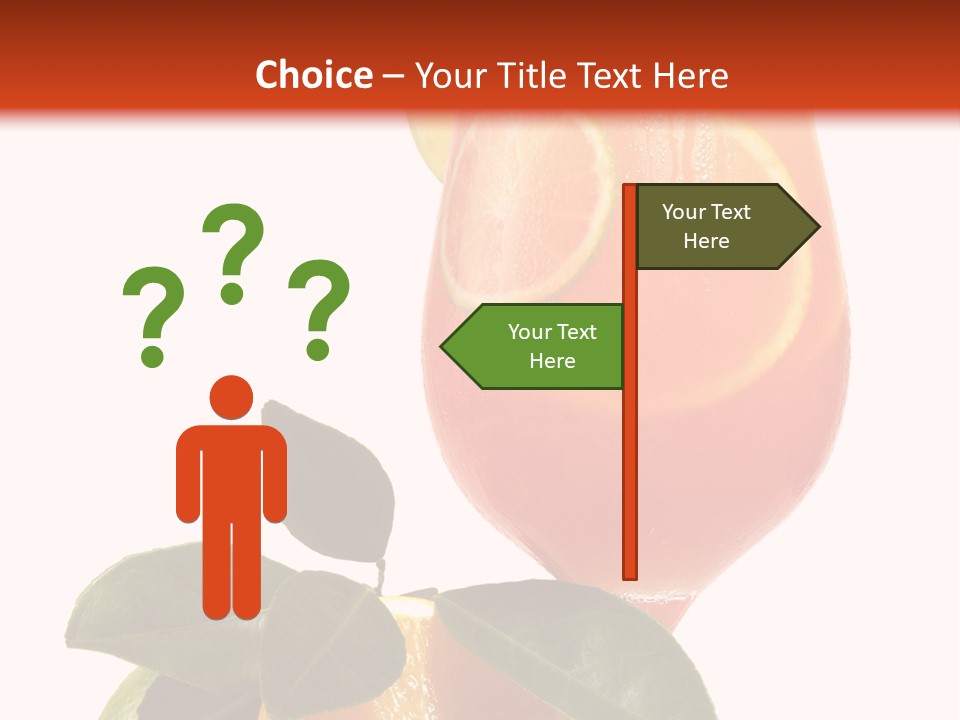 Choice – Your Title Text Here

? ? ?

Your Text Here

Your Text Here